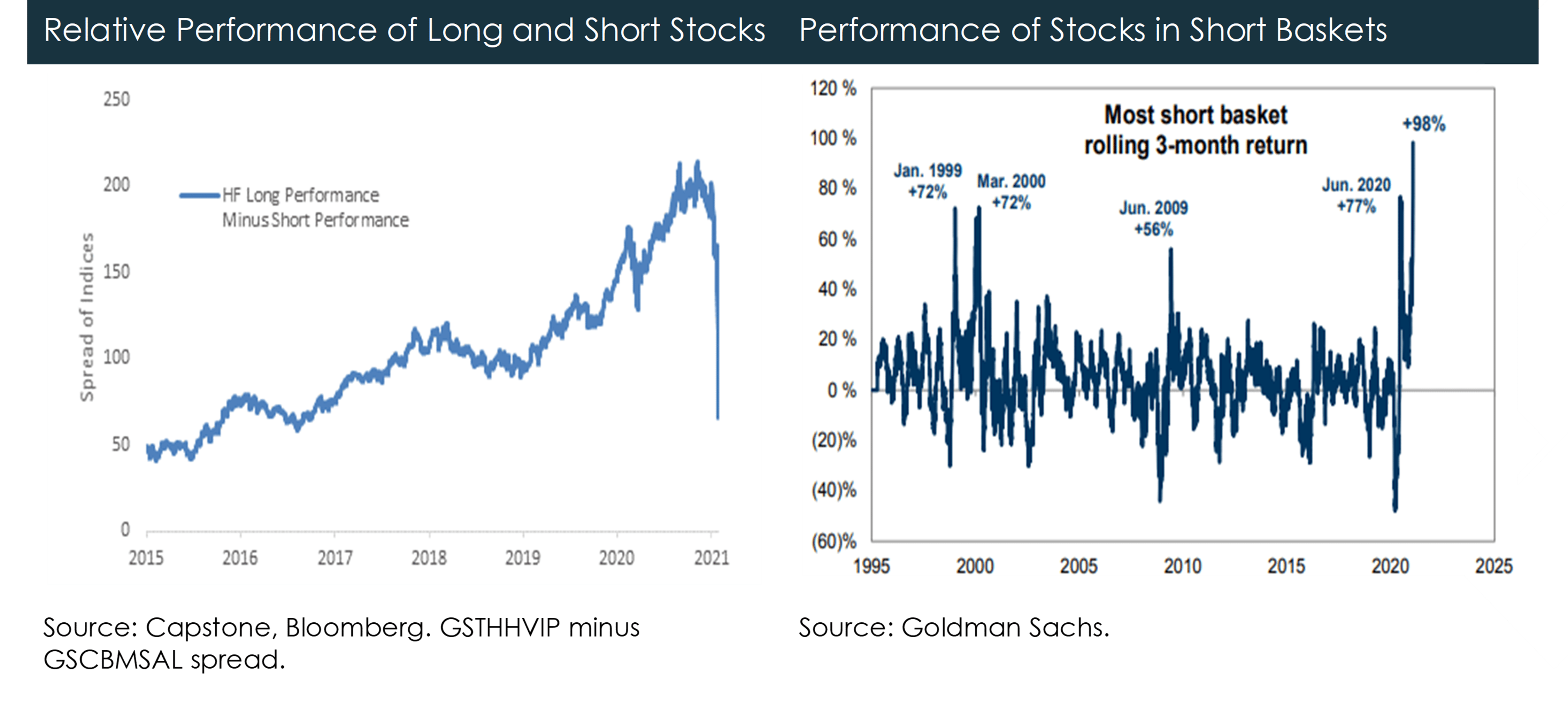 Relative Performance of Long and Short Stocks

250
200
150
100
50
0

Spread of Indices

HF Long Performance Minus Short Performance

2015 2016 2017 2018 2019 2020 2021

Source: Capstone, Bloomberg. GSTHHVIP minus GSCBMSAL spread.

Performance of Stocks in Short Baskets

120 %
100 %
80 %
60 %
40 %
20 %
0 %
(20)%
(40)%
(60)%

Most short basket rolling 3-month return

Jan. 1999 +72%
Mar. 2000 +72%
Jun. 2009 +56%
Jun. 2020 +77%
+98%

1995 2000 2005 2010 2015 2020 2025

Source: Goldman Sachs.